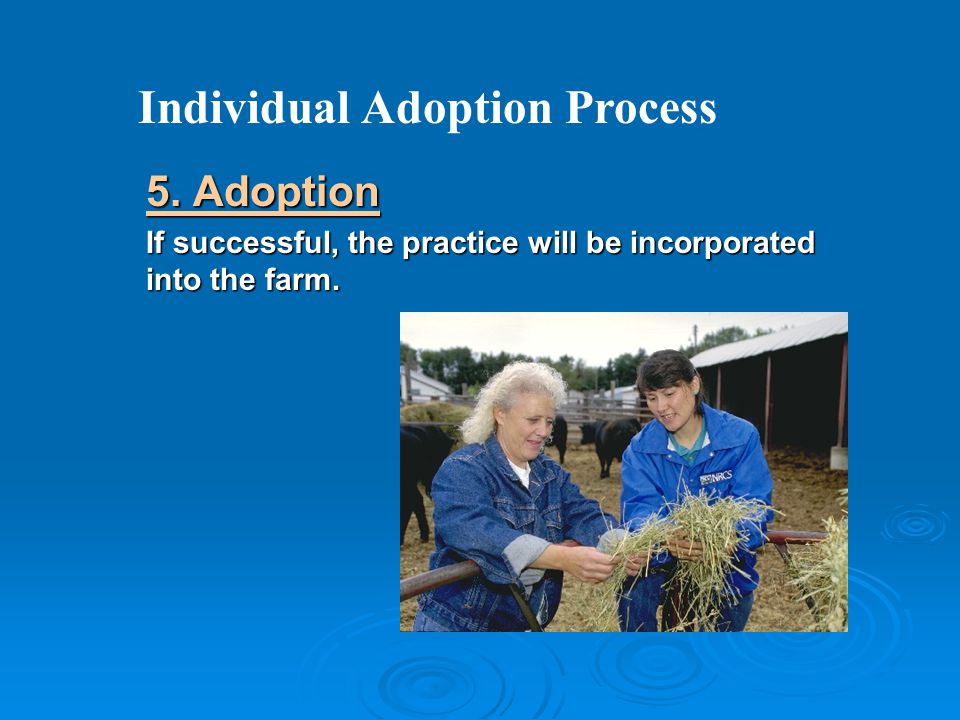 Individual Adoption Process

5. Adoption

If successful, the practice will be incorporated into the farm.

NRCS